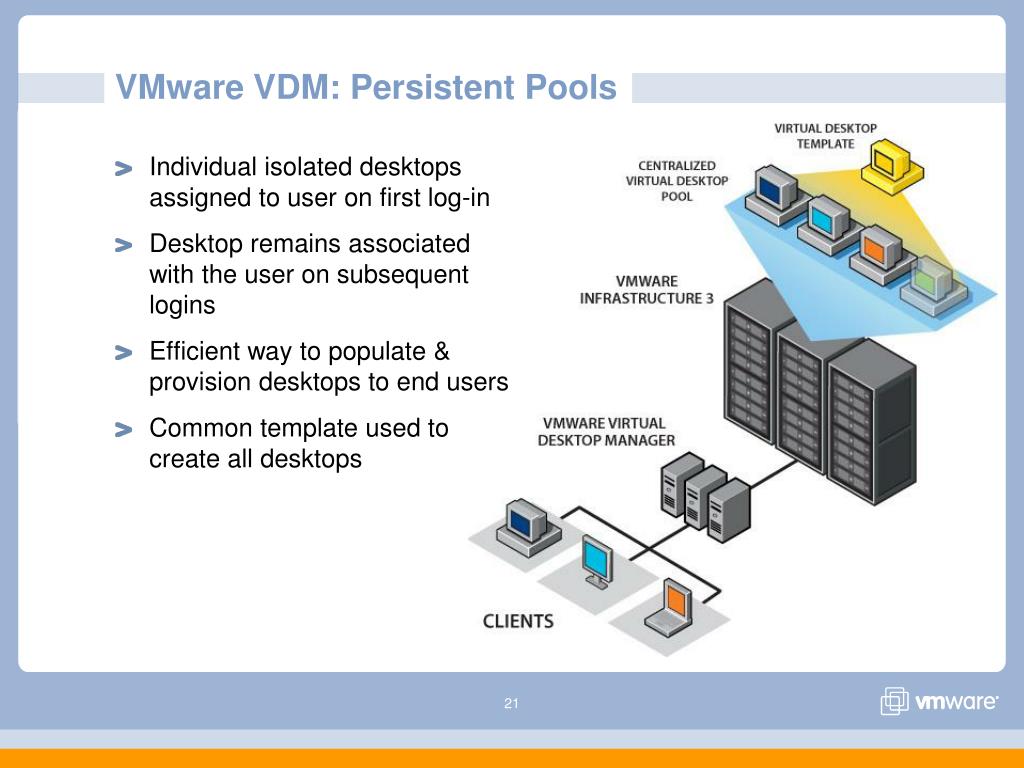 VMware VDM: Persistent Pools

> Individual isolated desktops assigned to user on first log-in

> Desktop remains associated with the user on subsequent logins

> Efficient way to populate & provision desktops to end users

> Common template used to create all desktops

VIRTUAL DESKTOP TEMPLATE

CENTRALIZED VIRTUAL DESKTOP POOL

VMWARE INFRASTRUCTURE 3

VMWARE VIRTUAL DESKTOP MANAGER

CLIENTS

21

vmware